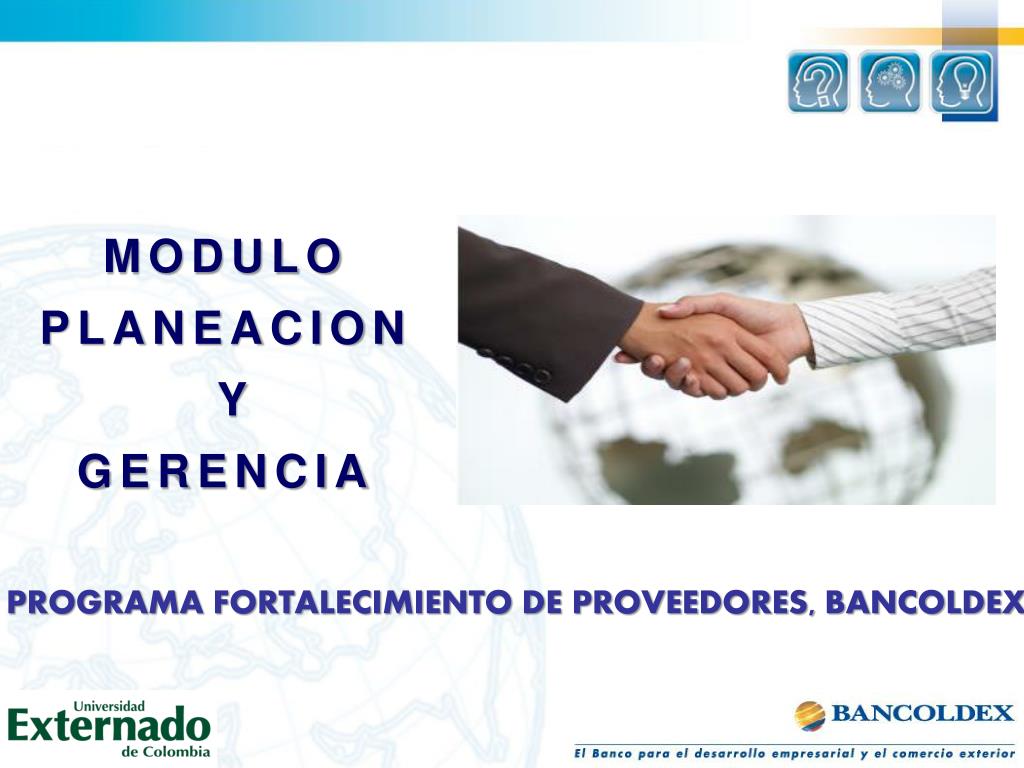 MODULO
PLANEACION
Y
GERENCIA

PROGRAMA FORTALECIMIENTO DE PROVEEDORES, BANCOLDEX

Universidad
Externado
de Colombia

BANCOLDEX
El Banco para el desarrollo empresarial y el comercio exterior